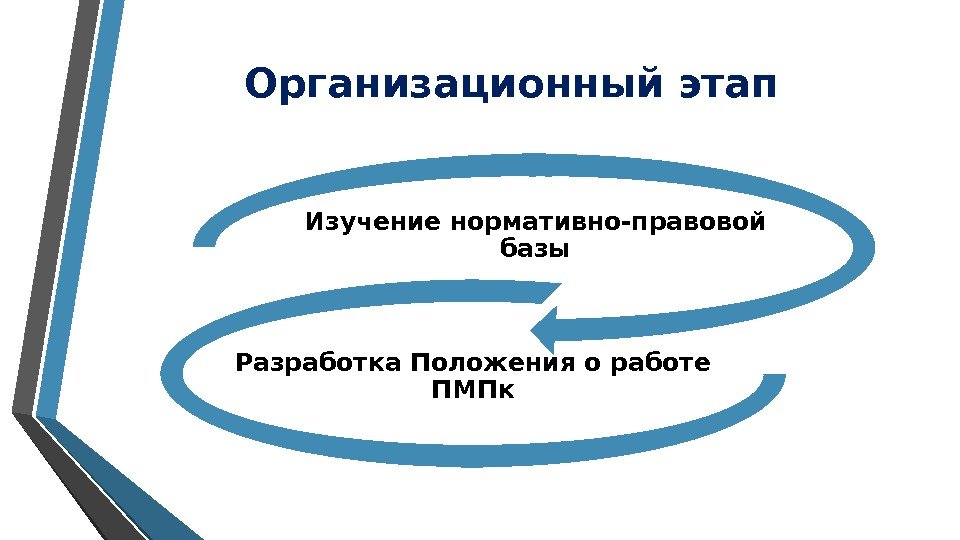 Организационный этап

Изучение нормативно-правовой базы

Разработка Положения о работе ПМПк